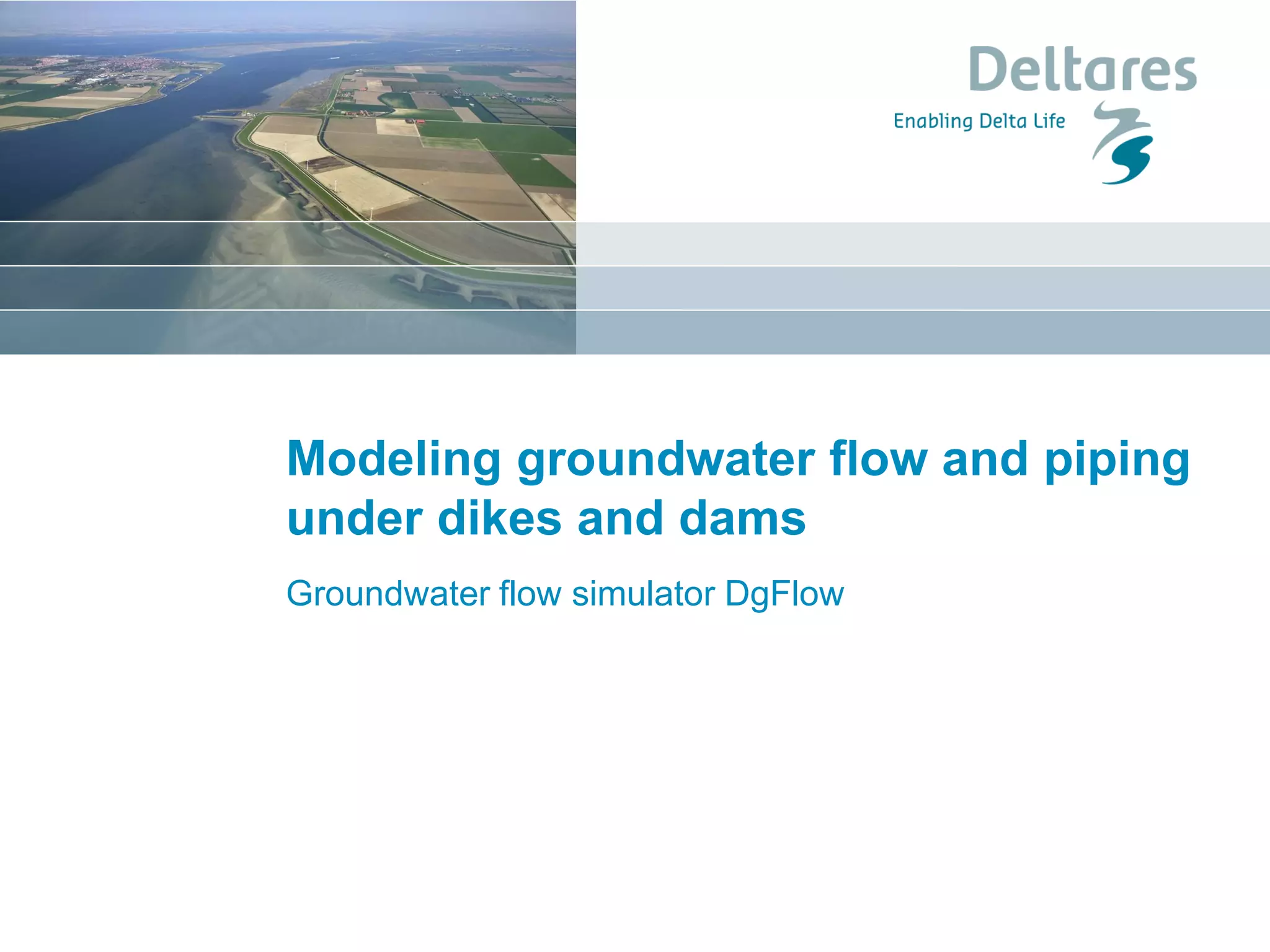 Deltares
Enabling Delta Life

Modeling groundwater flow and piping under dikes and dams

Groundwater flow simulator DgFlow